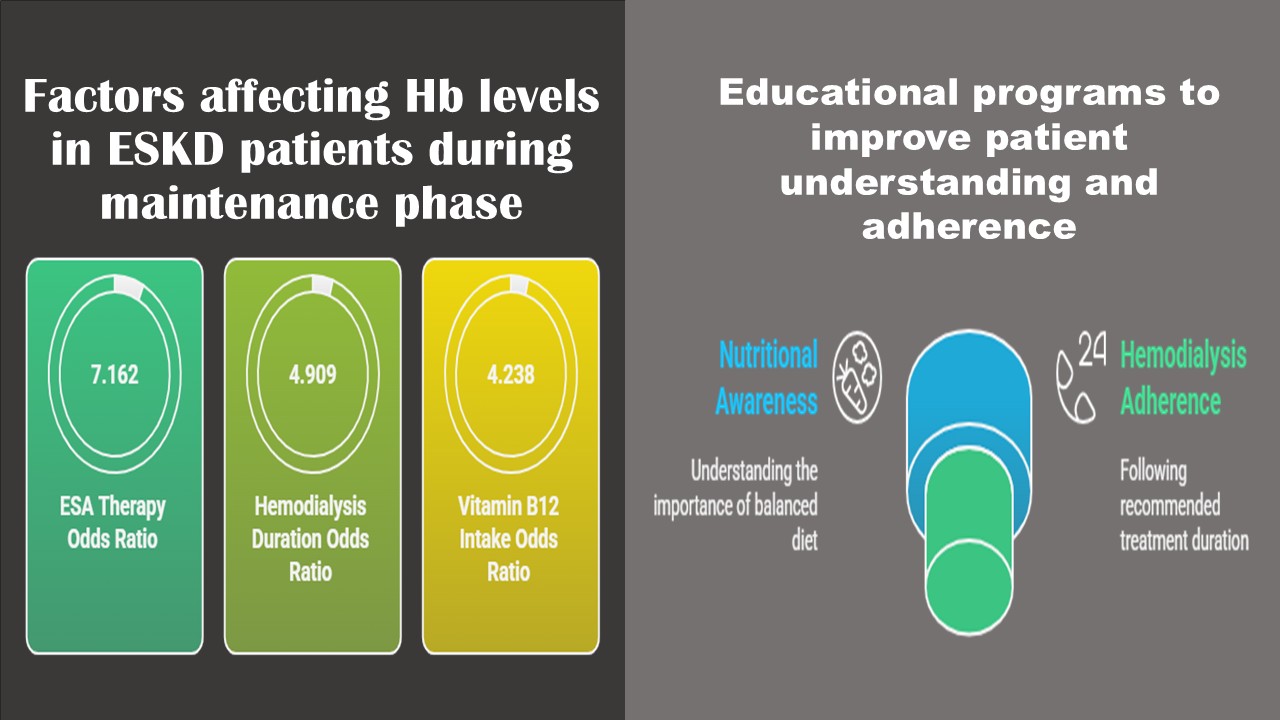 Factors affecting Hb levels in ESKD patients during maintenance phase

7.162

ESA Therapy Odds Ratio

4.909

Hemodialysis Duration Odds Ratio

4.238

Vitamin B12 Intake Odds Ratio

Educational programs to improve patient understanding and adherence

Nutritional Awareness

Understanding the importance of balanced diet

24

Hemodialysis Adherence

Following recommended treatment duration